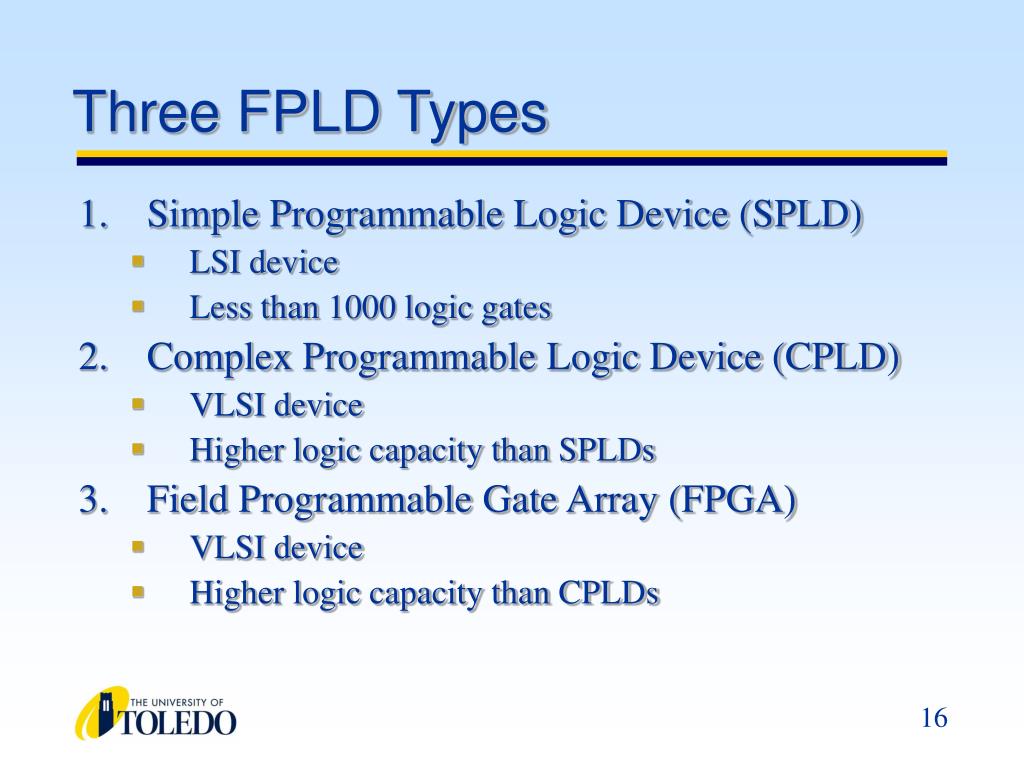 Three FPLD Types

1. Simple Programmable Logic Device (SPLD)
- LSI device
- Less than 1000 logic gates
2. Complex Programmable Logic Device (CPLD)
- VLSI device
- Higher logic capacity than SPLDs
3. Field Programmable Gate Array (FPGA)
- VLSI device
- Higher logic capacity than CPLDs

THE UNIVERSITY OF TOLEDO

16